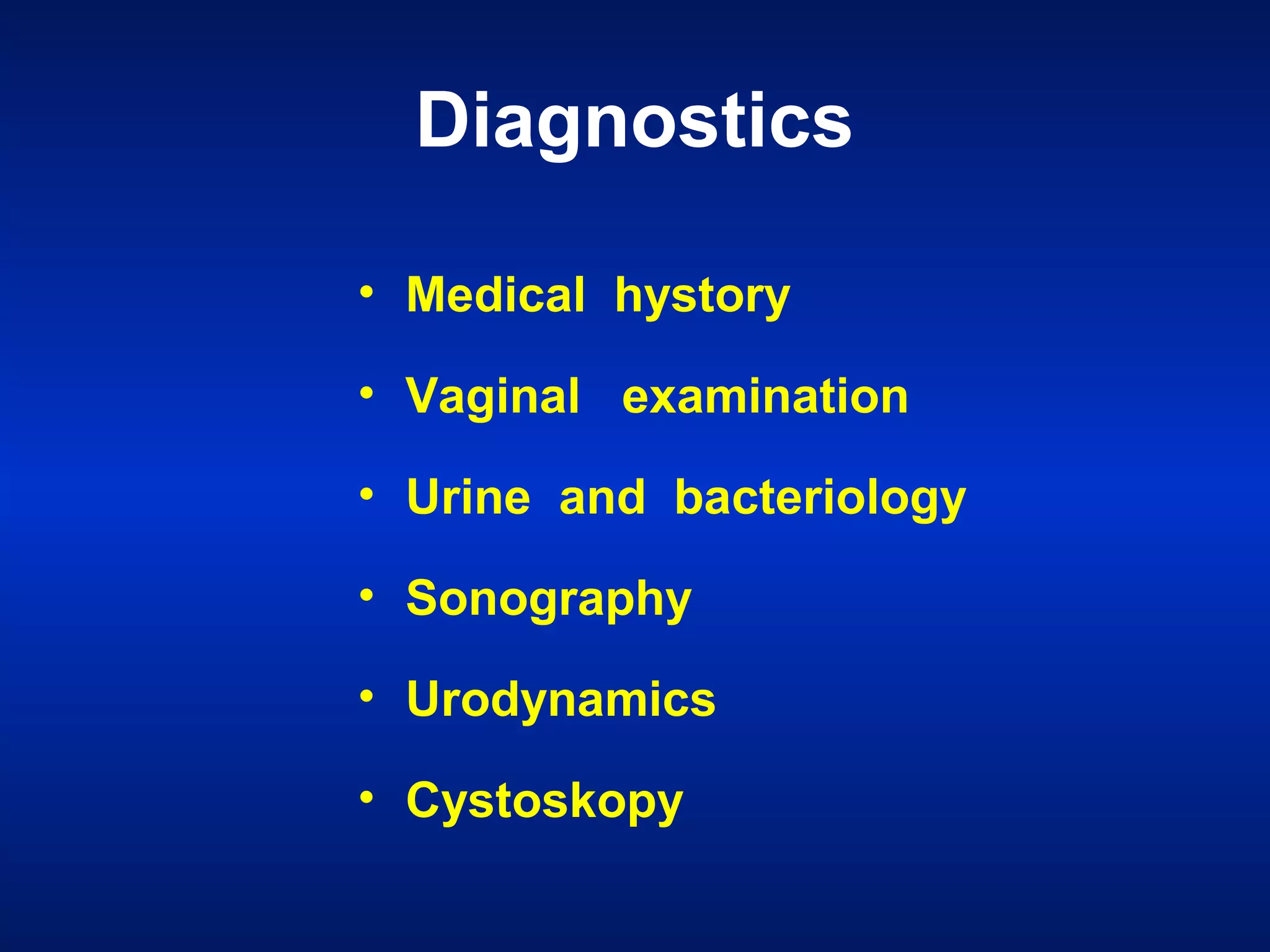 Diagnostics

• Medical hystory
• Vaginal examination
• Urine and bacteriology
• Sonography
• Urodynamics
• Cystoskopy